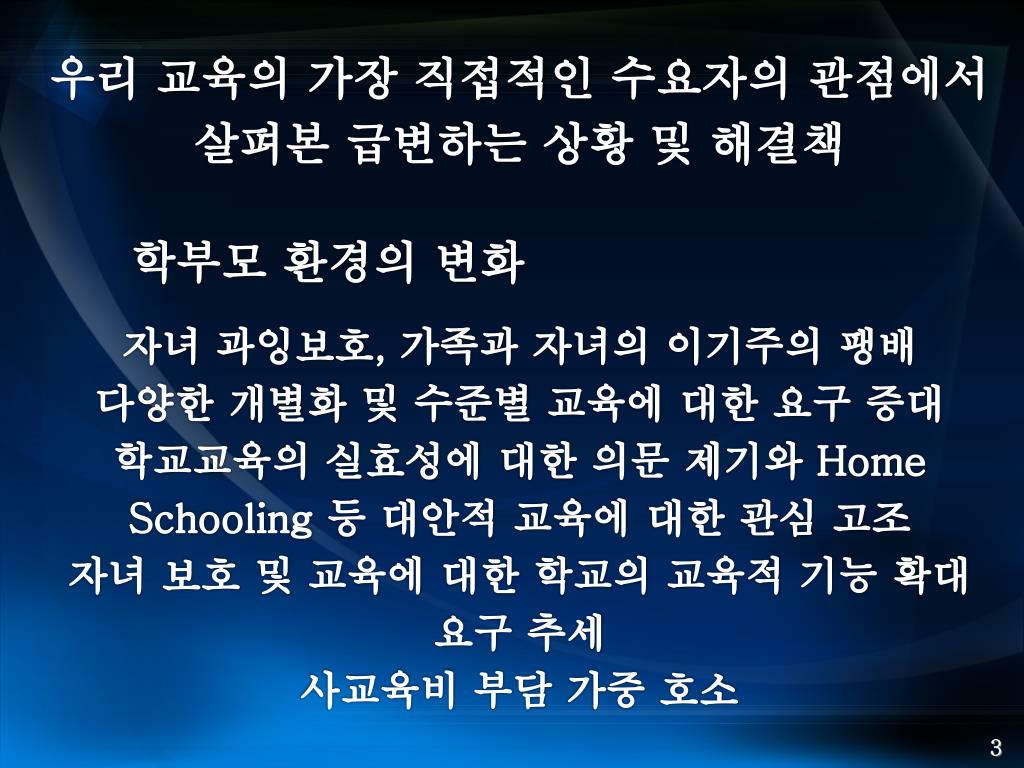 우리 교육의 가장 직접적인 수요자의 관점에서 살펴본 급변하는 상황 및 해결책

학부모 환경의 변화

자녀 과잉보호, 가족과 자녀의 이기주의 팽배
다양한 개별화 및 수준별 교육에 대한 요구 증대
학교교육의 실효성에 대한 의문 제기와 Home Schooling 등 대안적 교육에 대한 관심 고조
자녀 보호 및 교육에 대한 학교의 교육적 기능 확대 요구 추세
사교육비 부담 가중 호소

3